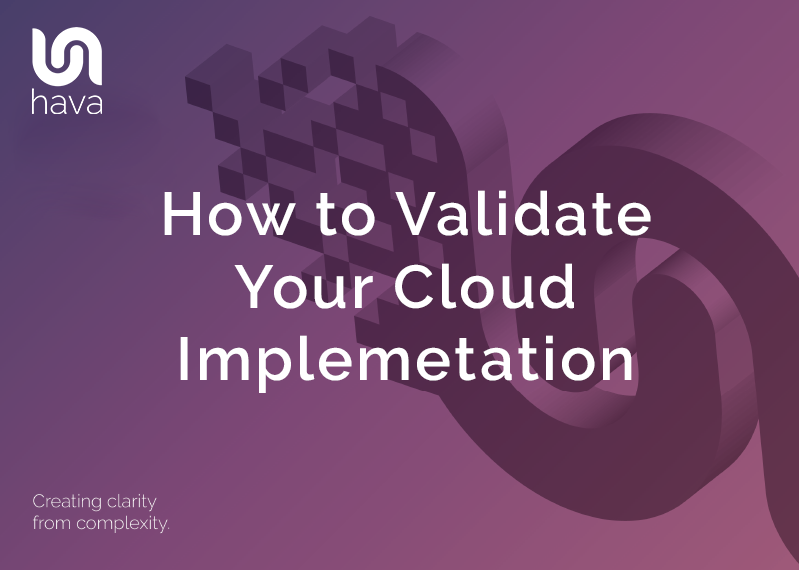 hava

How to Validate Your Cloud Implemetation

Creating clarity from complexity.